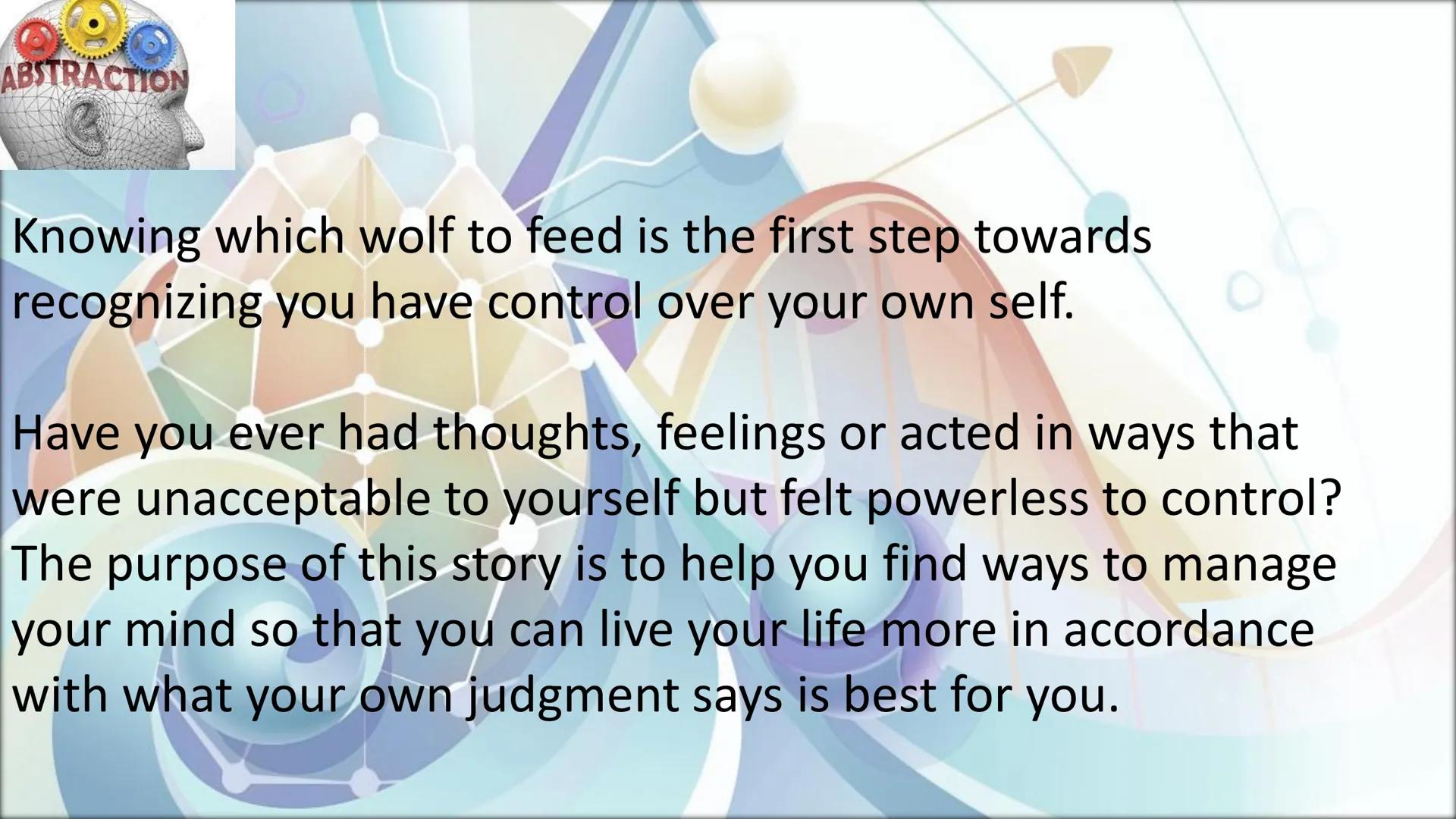 ABSTRACTION

Knowing which wolf to feed is the first step towards recognizing you have control over your own self.

Have you ever had thoughts, feelings or acted in ways that were unacceptable to yourself but felt powerless to control? The purpose of this story is to help you find ways to manage your mind so that you can live your life more in accordance with what your own judgment says is best for you.